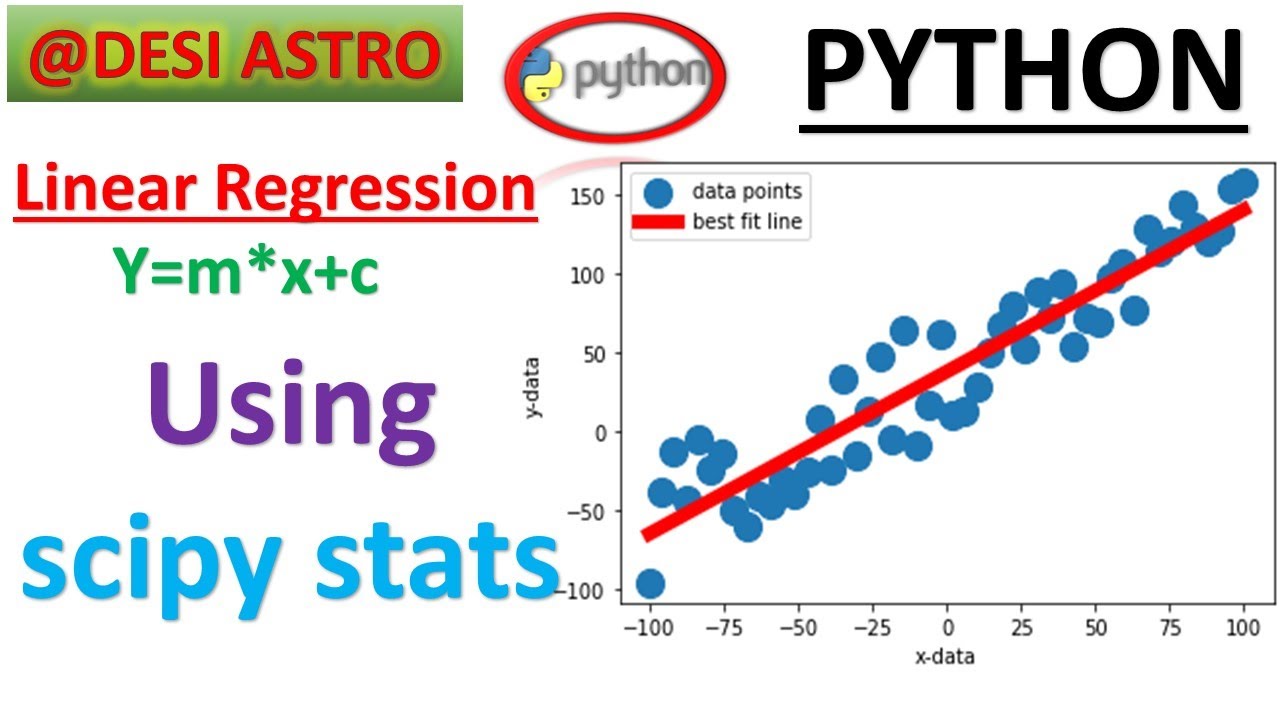 @DESI ASTRO

python

PYTHON

Linear Regression

Y=m*x+c

Using

scipy stats

data points
best fit line

150
100
50
0
−50
−100

y-data

−100 −75 −50 −25 0 25 50 75 100

x-data